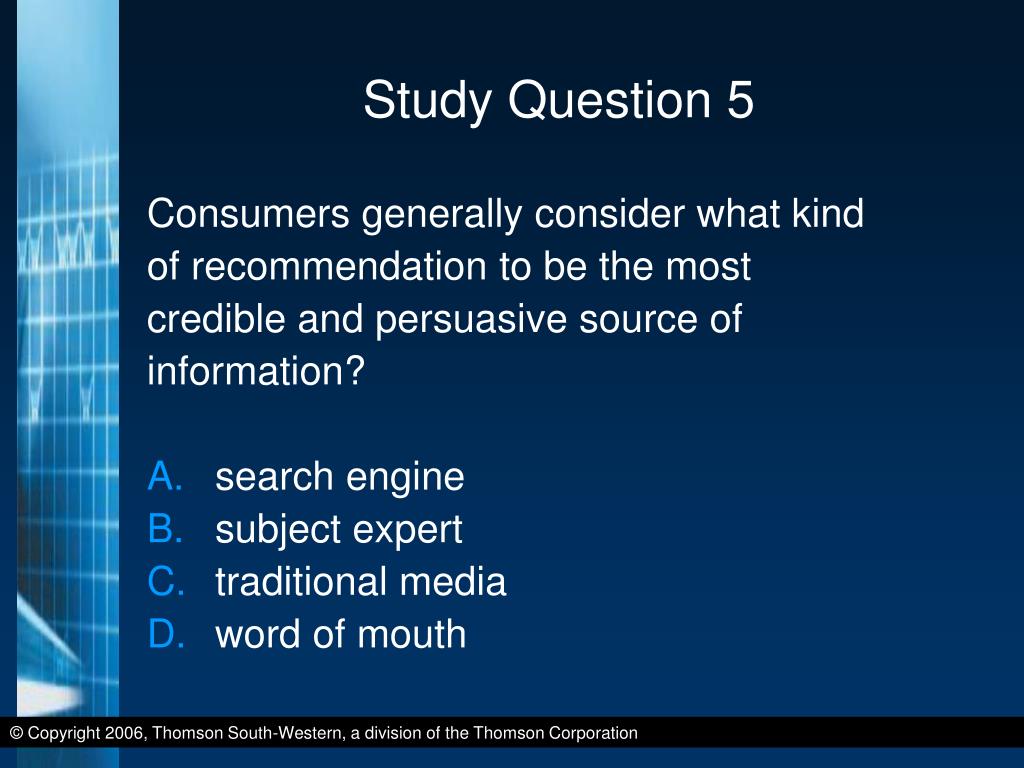 Study Question 5

Consumers generally consider what kind of recommendation to be the most credible and persuasive source of information?

A. search engine
B. subject expert
C. traditional media
D. word of mouth

© Copyright 2006, Thomson South-Western, a division of the Thomson Corporation